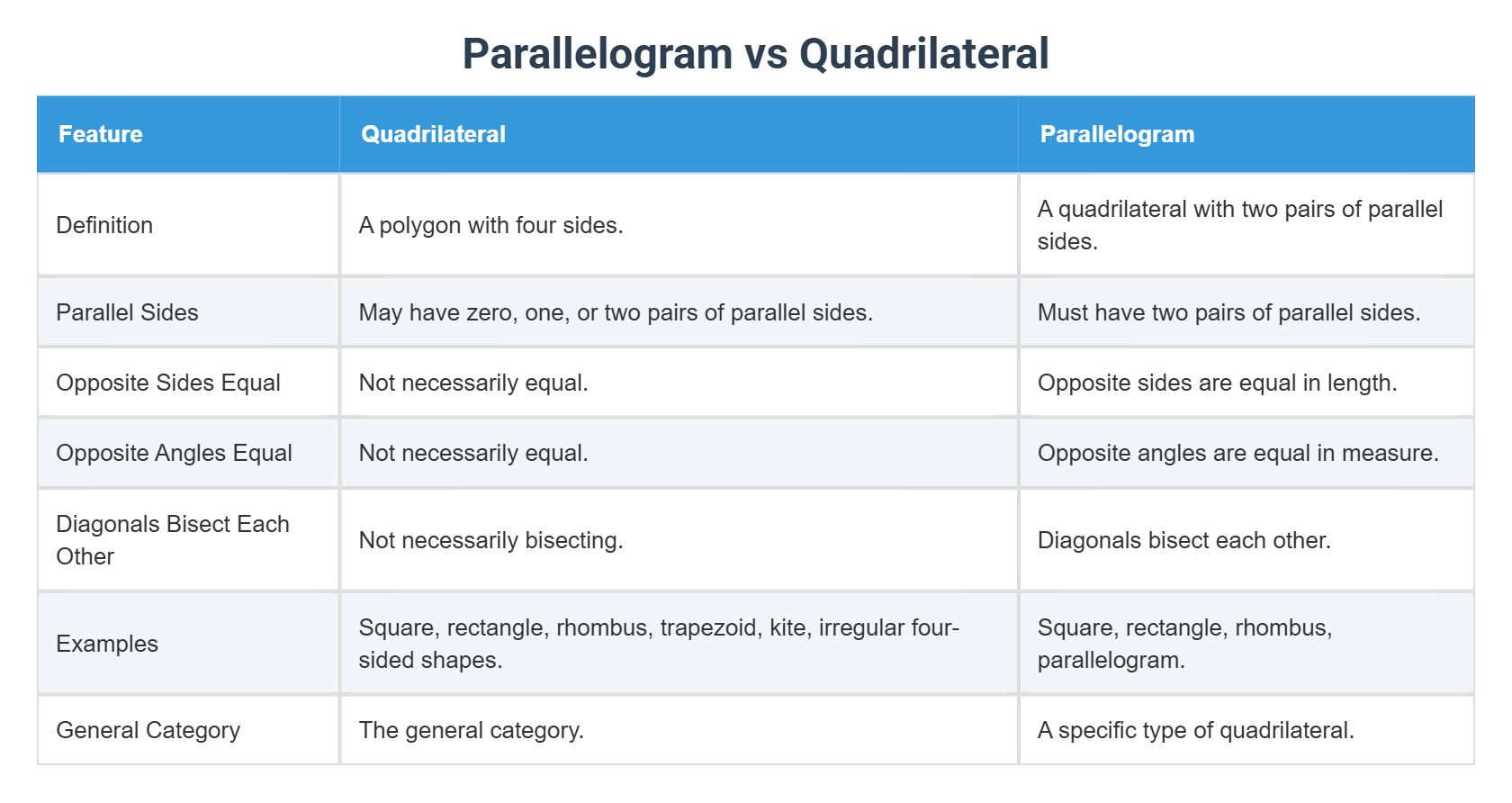 Parallelogram vs Quadrilateral

| Feature | Quadrilateral | Parallelogram |
|---|---|---|
| Definition | A polygon with four sides. | A quadrilateral with two pairs of parallel sides. |
| Parallel Sides | May have zero, one, or two pairs of parallel sides. | Must have two pairs of parallel sides. |
| Opposite Sides Equal | Not necessarily equal. | Opposite sides are equal in length. |
| Opposite Angles Equal | Not necessarily equal. | Opposite angles are equal in measure. |
| Diagonals Bisect Each Other | Not necessarily bisecting. | Diagonals bisect each other. |
| Examples | Square, rectangle, rhombus, trapezoid, kite, irregular four-sided shapes. | Square, rectangle, rhombus, parallelogram. |
| General Category | The general category. | A specific type of quadrilateral. |